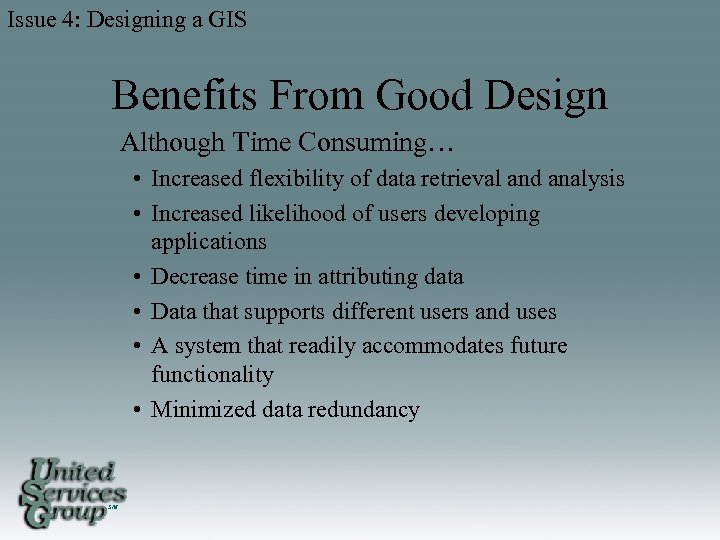 Issue 4: Designing a GIS

Benefits From Good Design

Although Time Consuming…

• Increased flexibility of data retrieval and analysis
• Increased likelihood of users developing applications
• Decrease time in attributing data
• Data that supports different users and uses
• A system that readily accommodates future functionality
• Minimized data redundancy

United Services Group SM